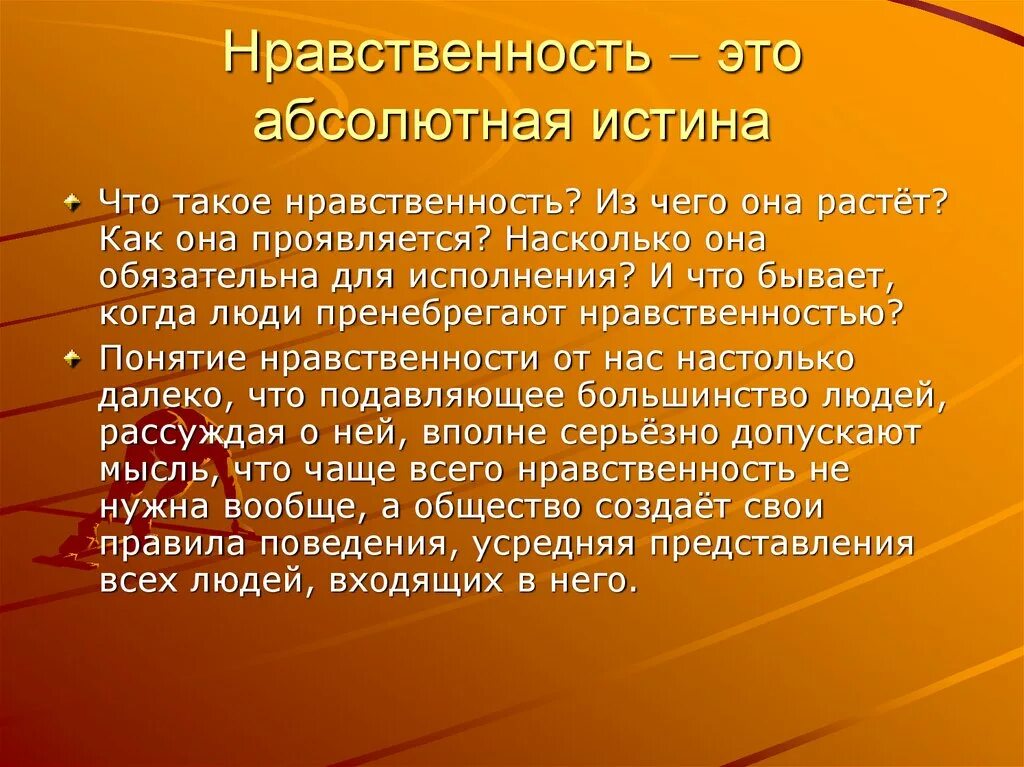 Нравственность – это абсолютная истина

Что такое нравственность? Из чего она растёт? Как она проявляется? Насколько она обязательна для исполнения? И что бывает, когда люди пренебрегают нравственностью?

Понятие нравственности от нас настолько далеко, что подавляющее большинство людей, рассуждая о ней, вполне серьёзно допускают мысль, что чаще всего нравственность не нужна вообще, а общество создаёт свои правила поведения, усредняя представления всех людей, входящих в него.